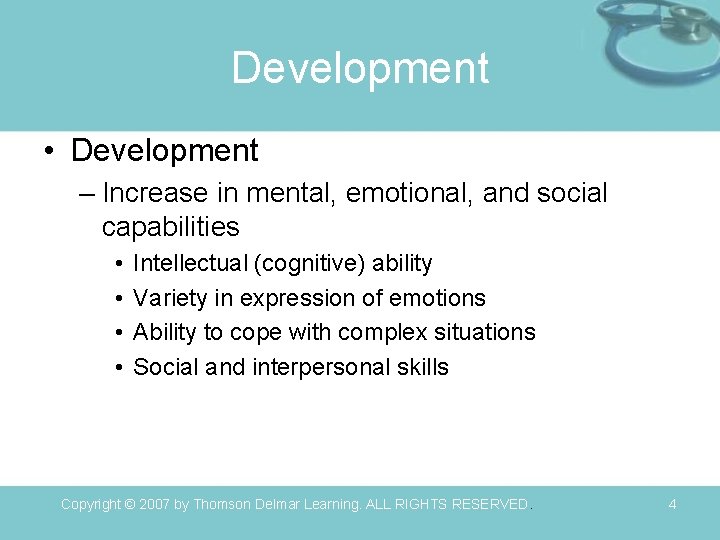 Development

• Development
– Increase in mental, emotional, and social capabilities
• Intellectual (cognitive) ability
• Variety in expression of emotions
• Ability to cope with complex situations
• Social and interpersonal skills

Copyright © 2007 by Thomson Delmar Learning. ALL RIGHTS RESERVED.

4